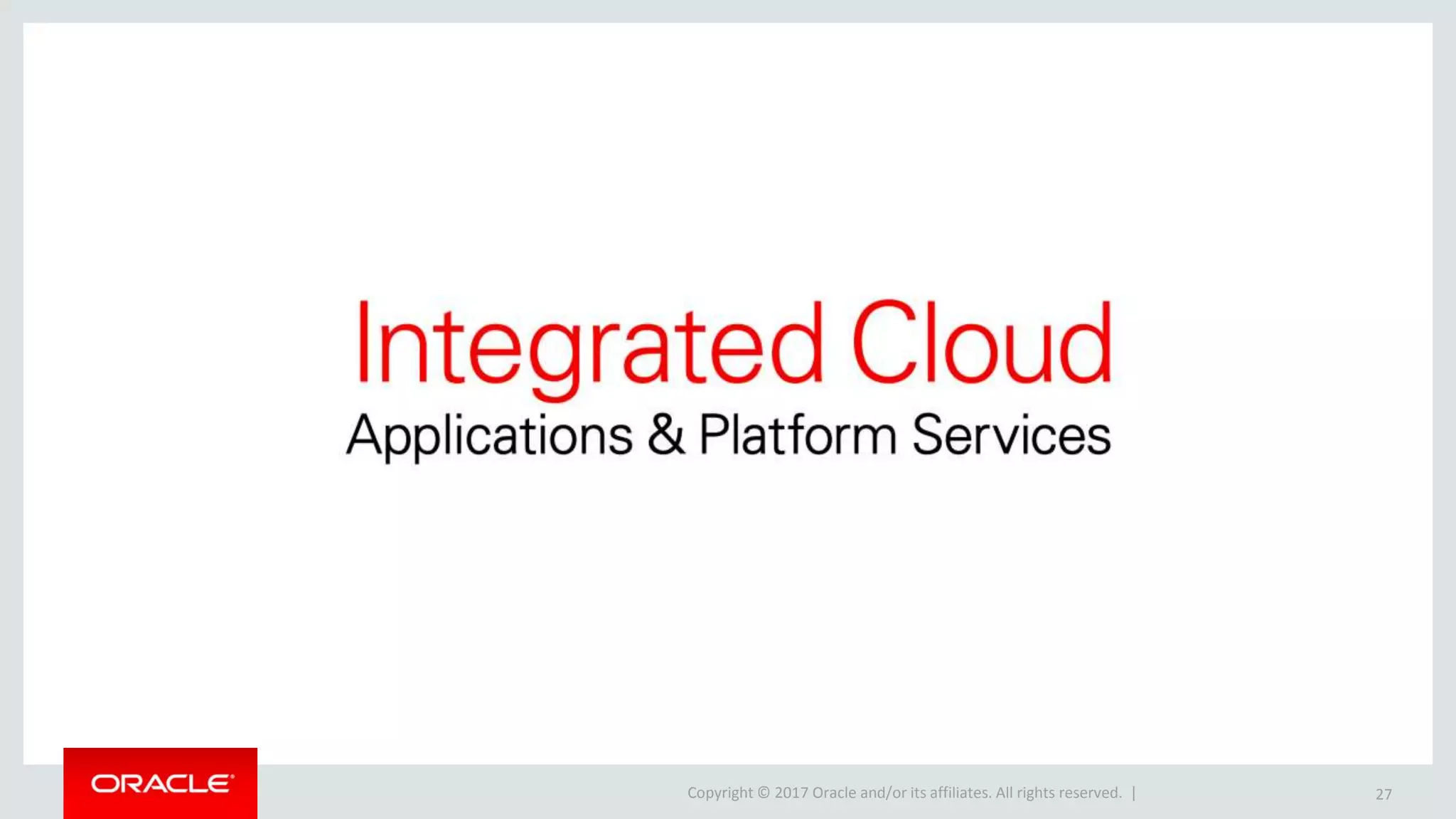 Integrated Cloud
Applications & Platform Services

ORACLE®

Copyright © 2017 Oracle and/or its affiliates. All rights reserved. |

27